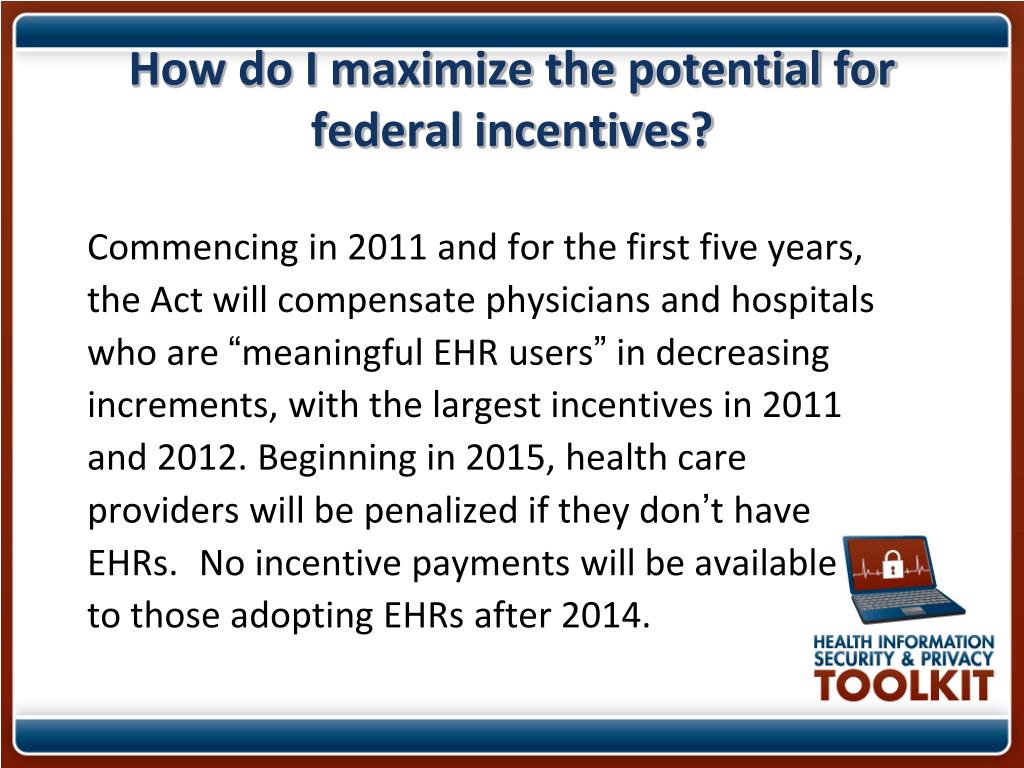 How do I maximize the potential for federal incentives?

Commencing in 2011 and for the first five years, the Act will compensate physicians and hospitals who are “meaningful EHR users” in decreasing increments, with the largest incentives in 2011 and 2012. Beginning in 2015, health care providers will be penalized if they don’t have EHRs. No incentive payments will be available to those adopting EHRs after 2014.

HEALTH INFORMATION SECURITY & PRIVACY TOOLKIT